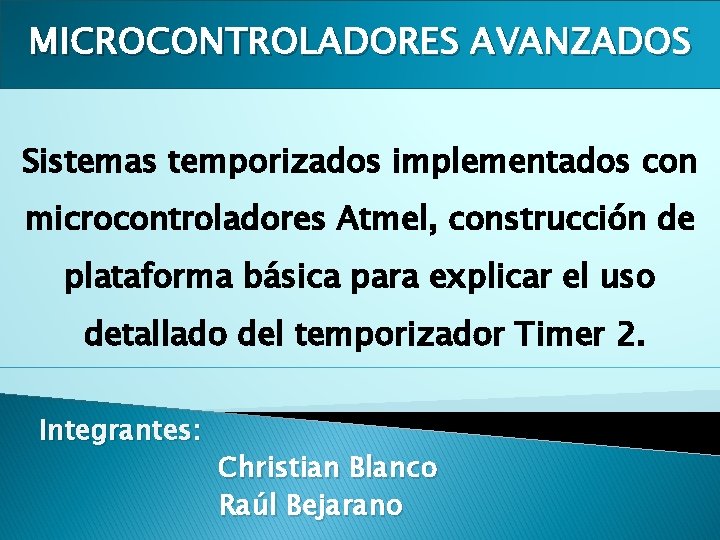 MICROCONTROLADORES AVANZADOS

Sistemas temporizados implementados con microcontroladores Atmel, construcción de plataforma básica para explicar el uso detallado del temporizador Timer 2.

Integrantes:
Christian Blanco
Raúl Bejarano